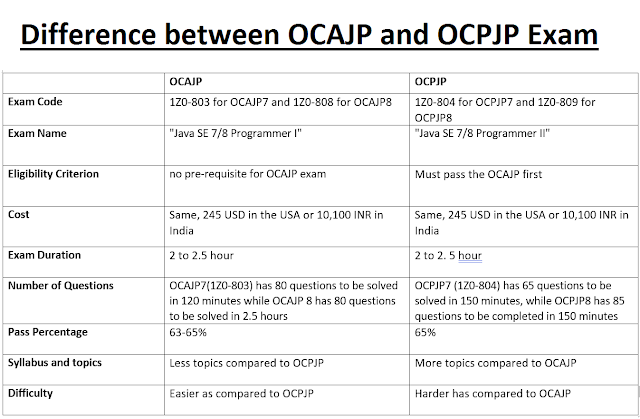 Difference between OCAJP and OCPJP Exam

| | OCAJP | OCPJP |
|---|---|---|
| Exam Code | 1Z0-803 for OCAJP7 and 1Z0-808 for OCAJP8 | 1Z0-804 for OCPJP7 and 1Z0-809 for OCPJP8 |
| Exam Name | "Java SE 7/8 Programmer I" | "Java SE 7/8 Programmer II" |
| Eligibility Criterion | no pre-requisite for OCAJP exam | Must pass the OCAJP first |
| Cost | Same, 245 USD in the USA or 10,100 INR in India | Same, 245 USD in the USA or 10,100 INR in India |
| Exam Duration | 2 to 2.5 hour | 2 to 2. 5 hour |
| Number of Questions | OCAJP7(1Z0-803) has 80 questions to be solved in 120 minutes while OCAJP 8 has 80 questions to be solved in 2.5 hours | OCPJP7 (1Z0-804) has 65 questions to be solved in 150 minutes, while OCPJP8 has 85 questions to be completed in 150 minutes |
| Pass Percentage | 63-65% | 65% |
| Syllabus and topics | Less topics compared to OCPJP | More topics compared to OCAJP |
| Difficulty | Easier as compared to OCPJP | Harder has compared to OCAJP |